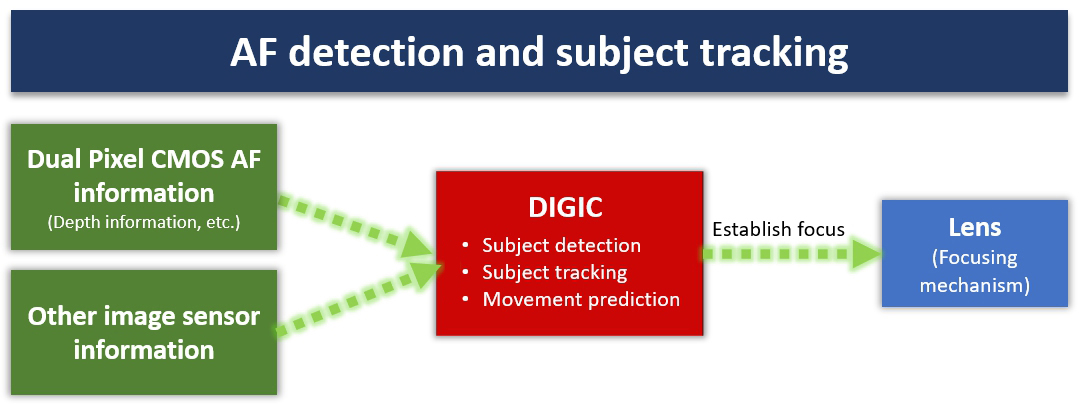 AF detection and subject tracking

Dual Pixel CMOS AF information
(Depth information, etc.)

Other image sensor information

DIGIC
• Subject detection
• Subject tracking
• Movement prediction

Establish focus

Lens
(Focusing mechanism)